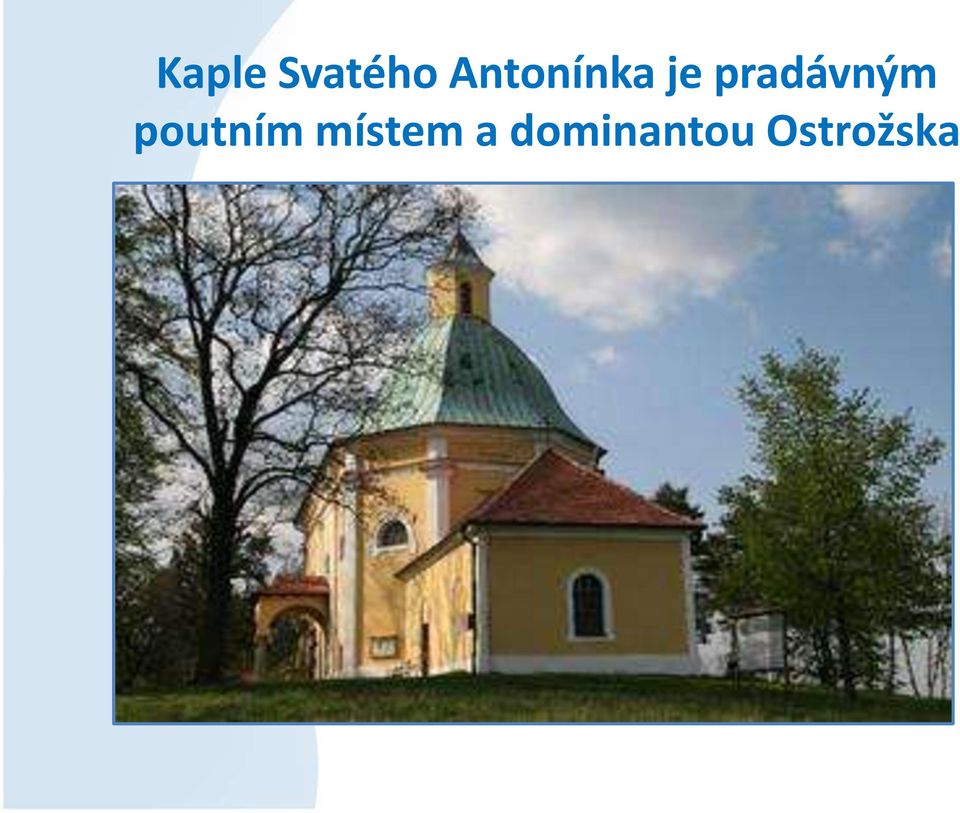 Kaple Svatého Antonínka je pradávným poutním místem a dominantou Ostrožska